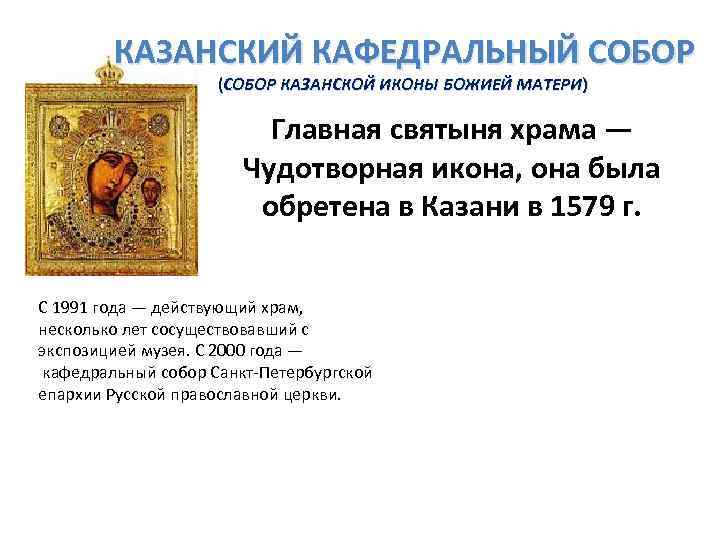 КАЗАНСКИЙ КАФЕДРАЛЬНЫЙ СОБОР
(СОБОР КАЗАНСКОЙ ИКОНЫ БОЖИЕЙ МАТЕРИ)

Главная святыня храма — Чудотворная икона, она была обретена в Казани в 1579 г.

С 1991 года — действующий храм, несколько лет сосуществовавший с экспозицией музея. С 2000 года — кафедральный собор Санкт-Петербургской епархии Русской православной церкви.